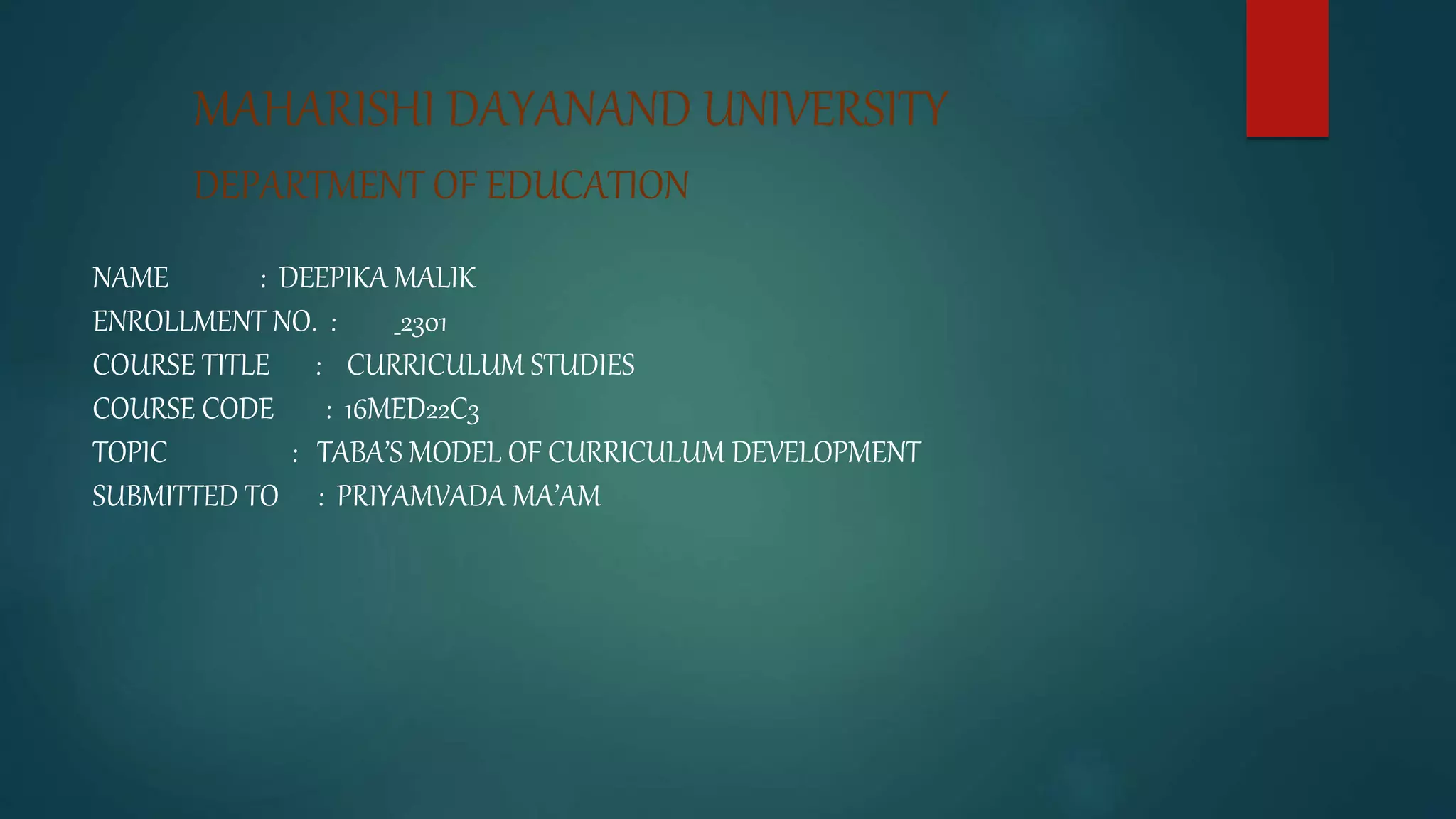 MAHARISHI DAYANAND UNIVERSITY

DEPARTMENT OF EDUCATION

NAME : DEEPIKA MALIK
ENROLLMENT NO. : _2301
COURSE TITLE : CURRICULUM STUDIES
COURSE CODE : 16MED22C3
TOPIC : TABA'S MODEL OF CURRICULUM DEVELOPMENT
SUBMITTED TO : PRIYAMVADA MA'AM